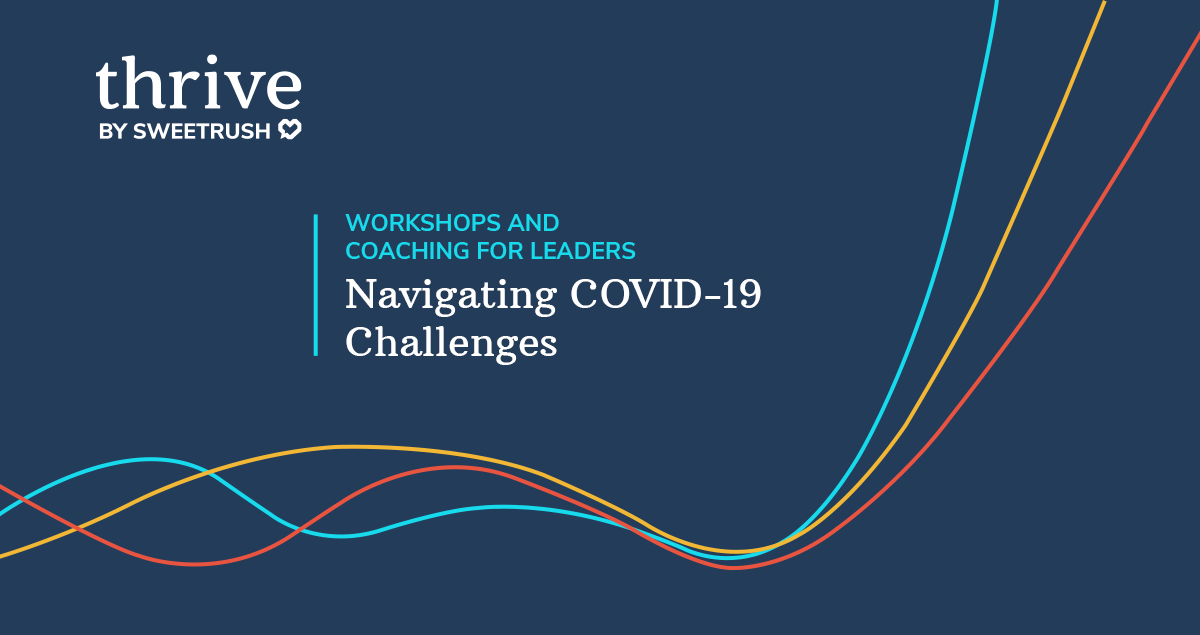 thrive
BY SWEETRUSH

WORKSHOPS AND COACHING FOR LEADERS
Navigating COVID-19 Challenges